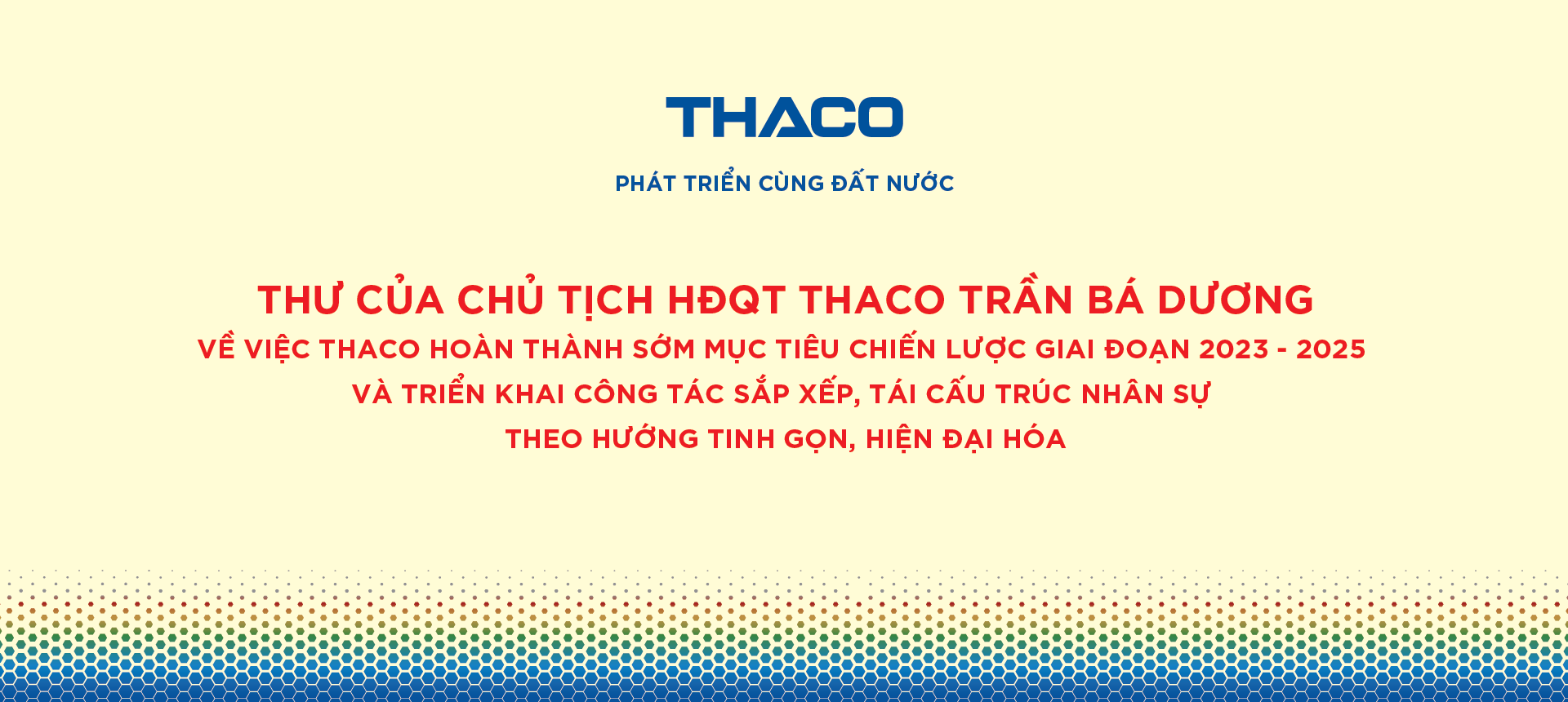 THACO

PHÁT TRIỂN CÙNG ĐẤT NƯỚC

THƯ CỦA CHỦ TỊCH HĐQT THACO TRẦN BÁ DƯƠNG
VỀ VIỆC THACO HOÀN THÀNH SỚM MỤC TIÊU CHIẾN LƯỢC GIAI ĐOẠN 2023 - 2025
VÀ TRIỂN KHAI CÔNG TÁC SẮP XẾP, TÁI CẤU TRÚC NHÂN SỰ
THEO HƯỚNG TINH GỌN, HIỆN ĐẠI HÓA